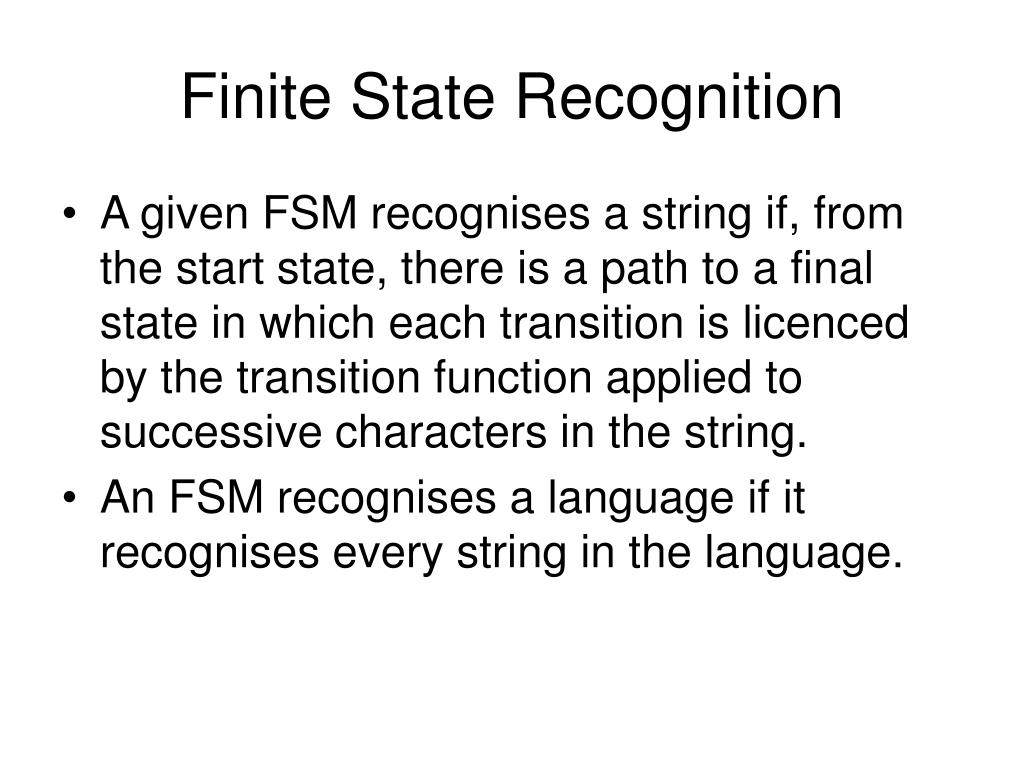 Finite State Recognition

• A given FSM recognises a string if, from the start state, there is a path to a final state in which each transition is licenced by the transition function applied to successive characters in the string.
• An FSM recognises a language if it recognises every string in the language.